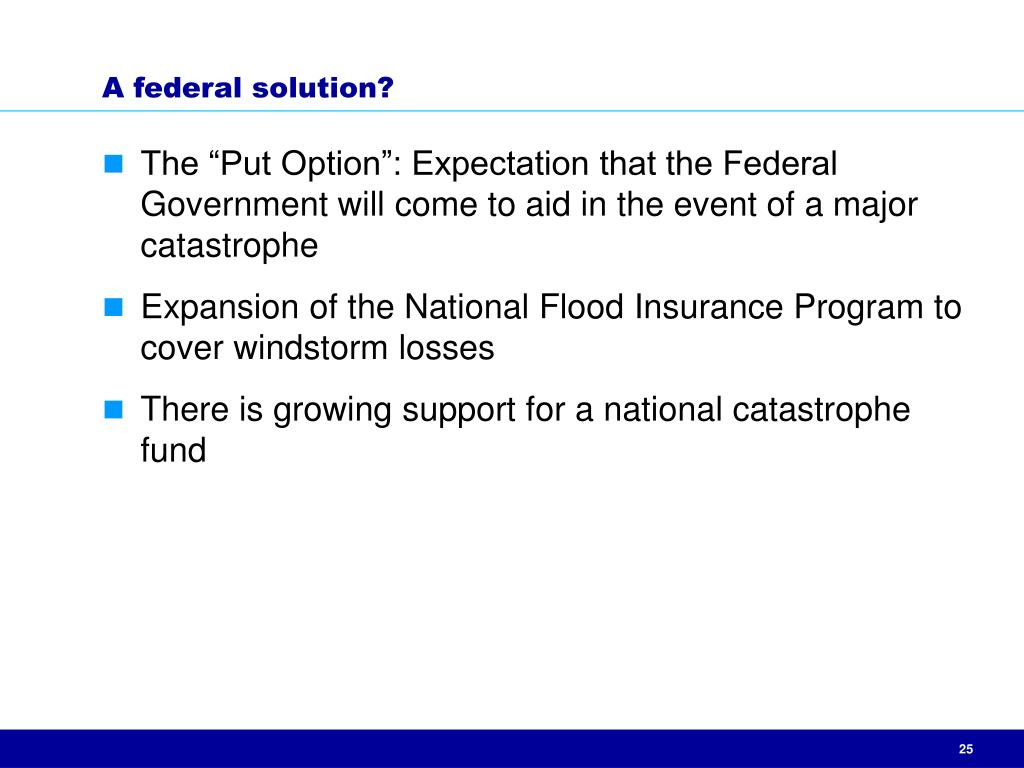 A federal solution?

- The “Put Option”: Expectation that the Federal Government will come to aid in the event of a major catastrophe
- Expansion of the National Flood Insurance Program to cover windstorm losses
- There is growing support for a national catastrophe fund

25